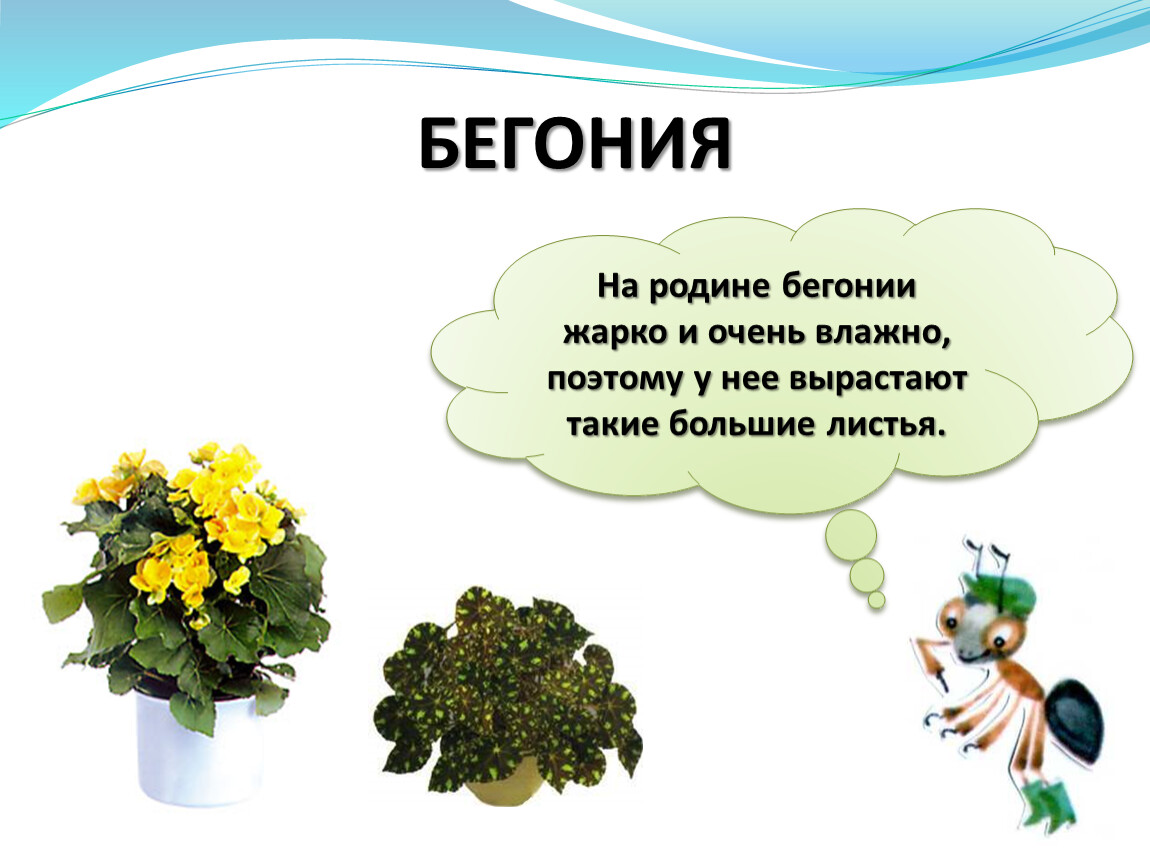 БЕГОНИЯ

На родине бегонии жарко и очень влажно, поэтому у нее вырастают такие большие листья.